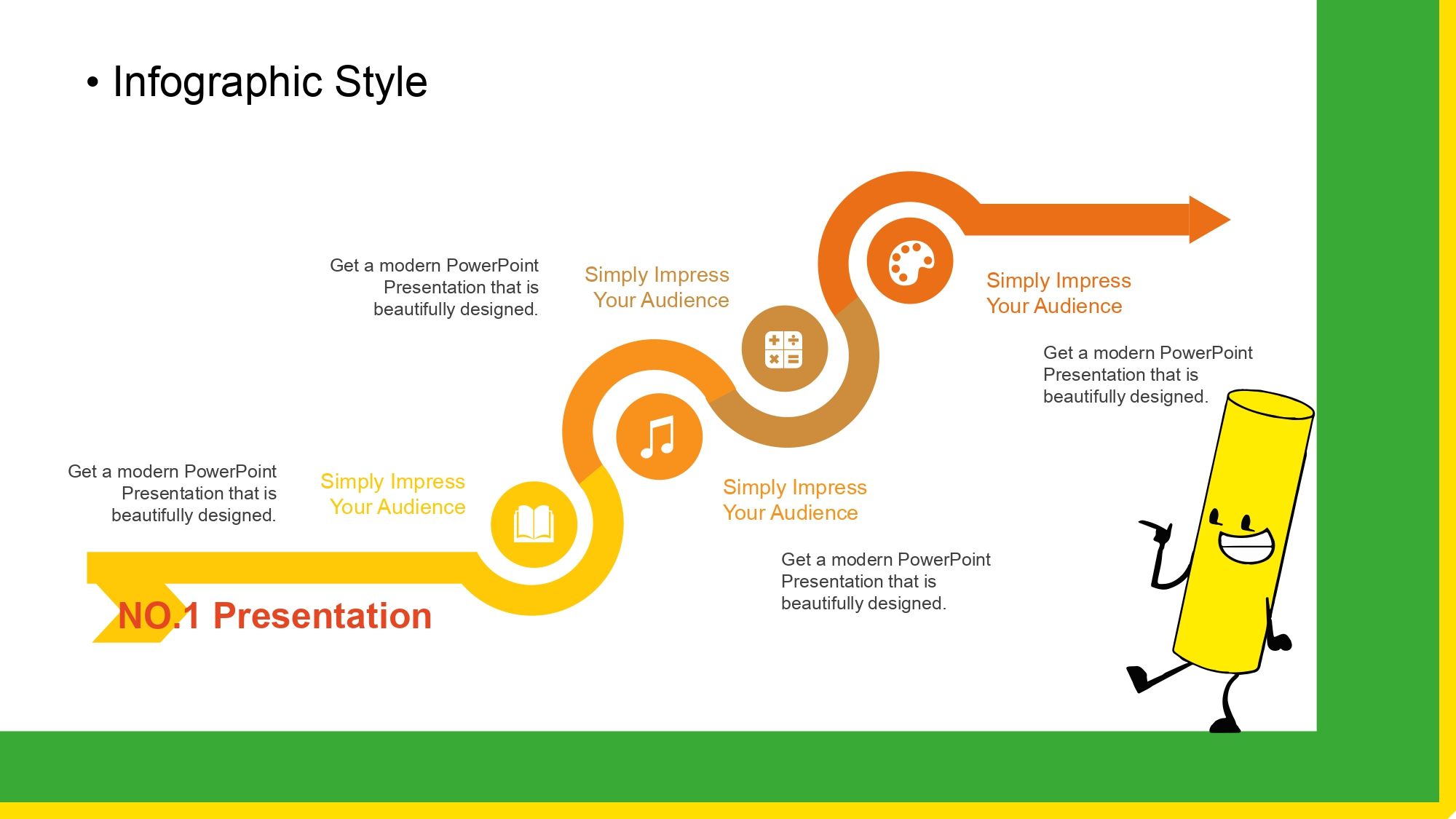 • Infographic Style

Get a modern PowerPoint Presentation that is beautifully designed.

Simply Impress Your Audience

Simply Impress Your Audience

Get a modern PowerPoint Presentation that is beautifully designed.

Get a modern PowerPoint Presentation that is beautifully designed.

Simply Impress Your Audience

Simply Impress Your Audience

Get a modern PowerPoint Presentation that is beautifully designed.

NO.1 Presentation